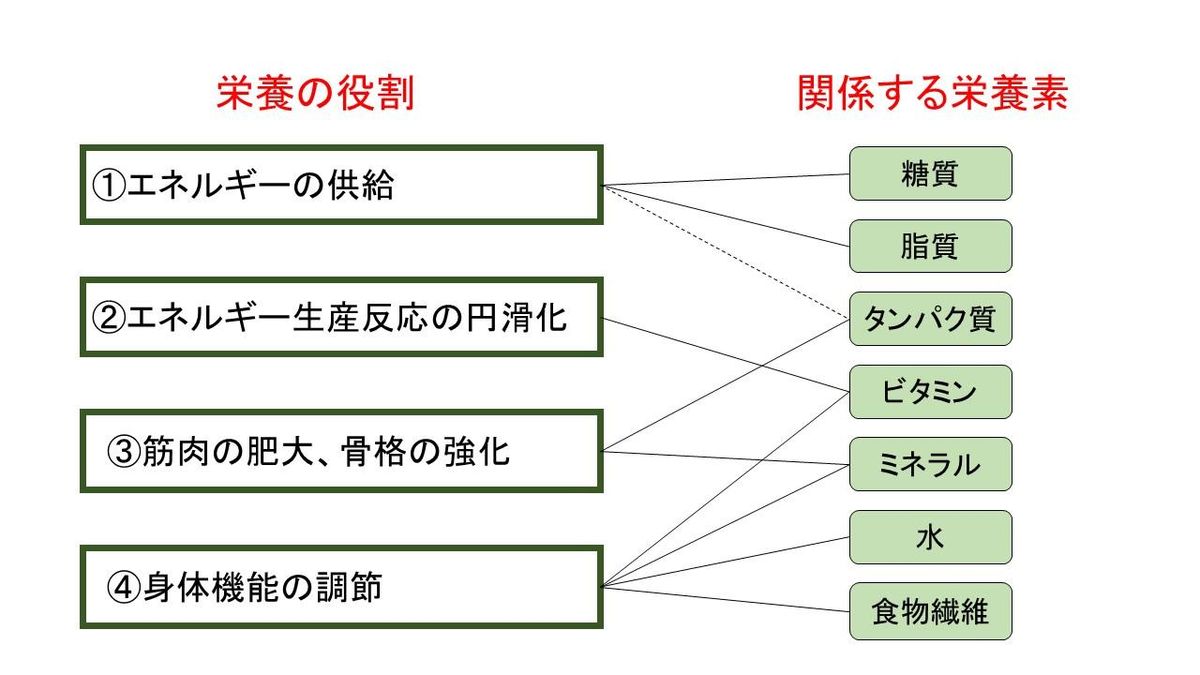 栄養の役割

①エネルギーの供給

②エネルギー生産反応の円滑化

③筋肉の肥大、骨格の強化

④身体機能の調節

関係する栄養素

糖質

脂質

タンパク質

ビタミン

ミネラル

水

食物繊維